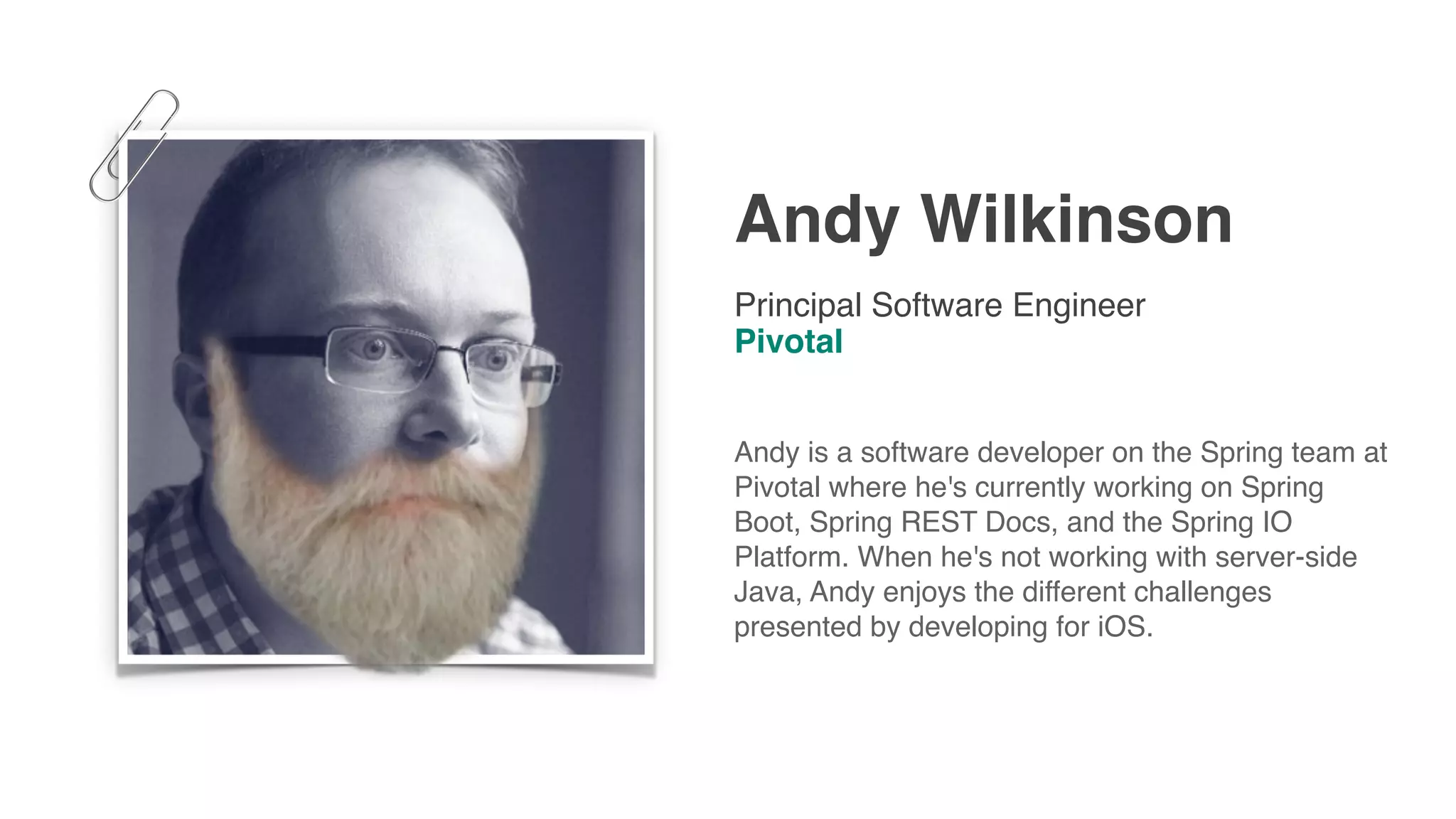 Andy Wilkinson

Principal Software Engineer
Pivotal

Andy is a software developer on the Spring team at Pivotal where he's currently working on Spring Boot, Spring REST Docs, and the Spring IO Platform. When he's not working with server-side Java, Andy enjoys the different challenges presented by developing for iOS.